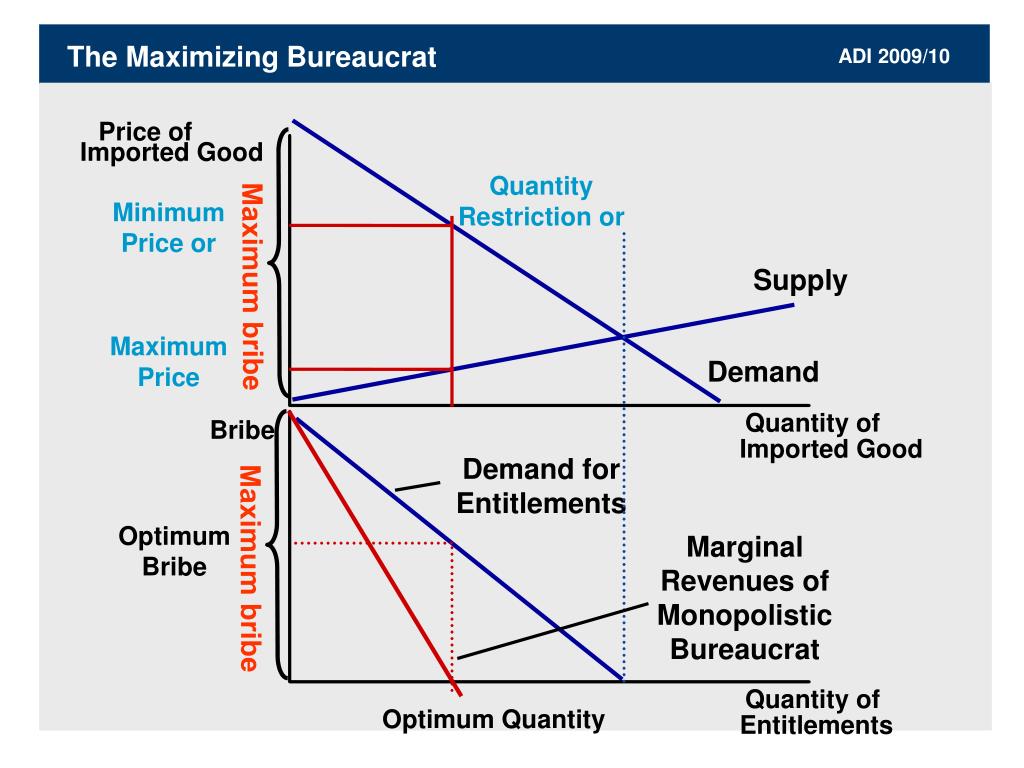 The Maximizing Bureaucrat

ADI 2009/10

Price of Imported Good

Minimum Price or

Maximum bribe

Maximum Price

Quantity Restriction or

Supply

Demand

Quantity of Imported Good

Bribe

Maximum bribe

Optimum Bribe

Demand for Entitlements

Marginal Revenues of Monopolistic Bureaucrat

Optimum Quantity

Quantity of Entitlements